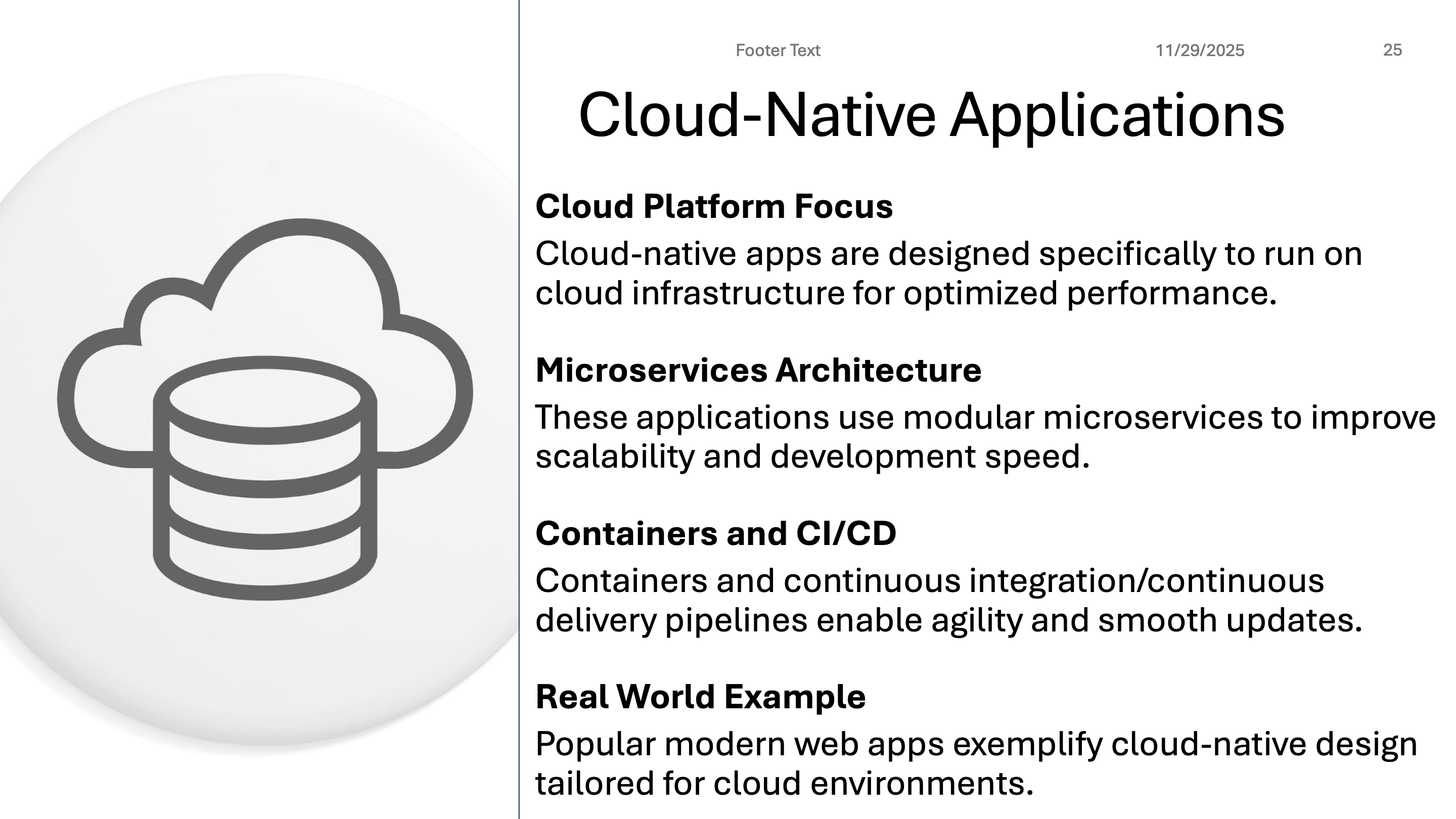 Footer Text 11/29/2025 25

Cloud-Native Applications

Cloud Platform Focus

Cloud-native apps are designed specifically to run on cloud infrastructure for optimized performance.

Microservices Architecture

These applications use modular microservices to improve scalability and development speed.

Containers and CI/CD

Containers and continuous integration/continuous delivery pipelines enable agility and smooth updates.

Real World Example

Popular modern web apps exemplify cloud-native design tailored for cloud environments.